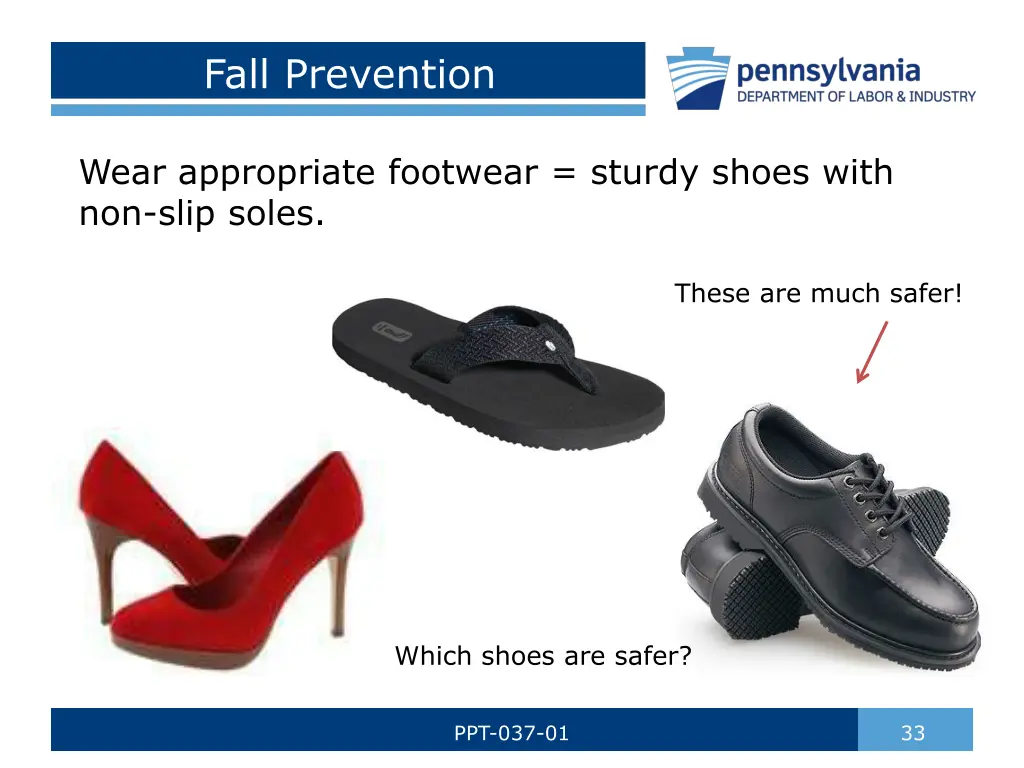 Fall Prevention

pennsylvania
DEPARTMENT OF LABOR & INDUSTRY

Wear appropriate footwear = sturdy shoes with non-slip soles.

These are much safer!

Which shoes are safer?

PPT-037-01

33